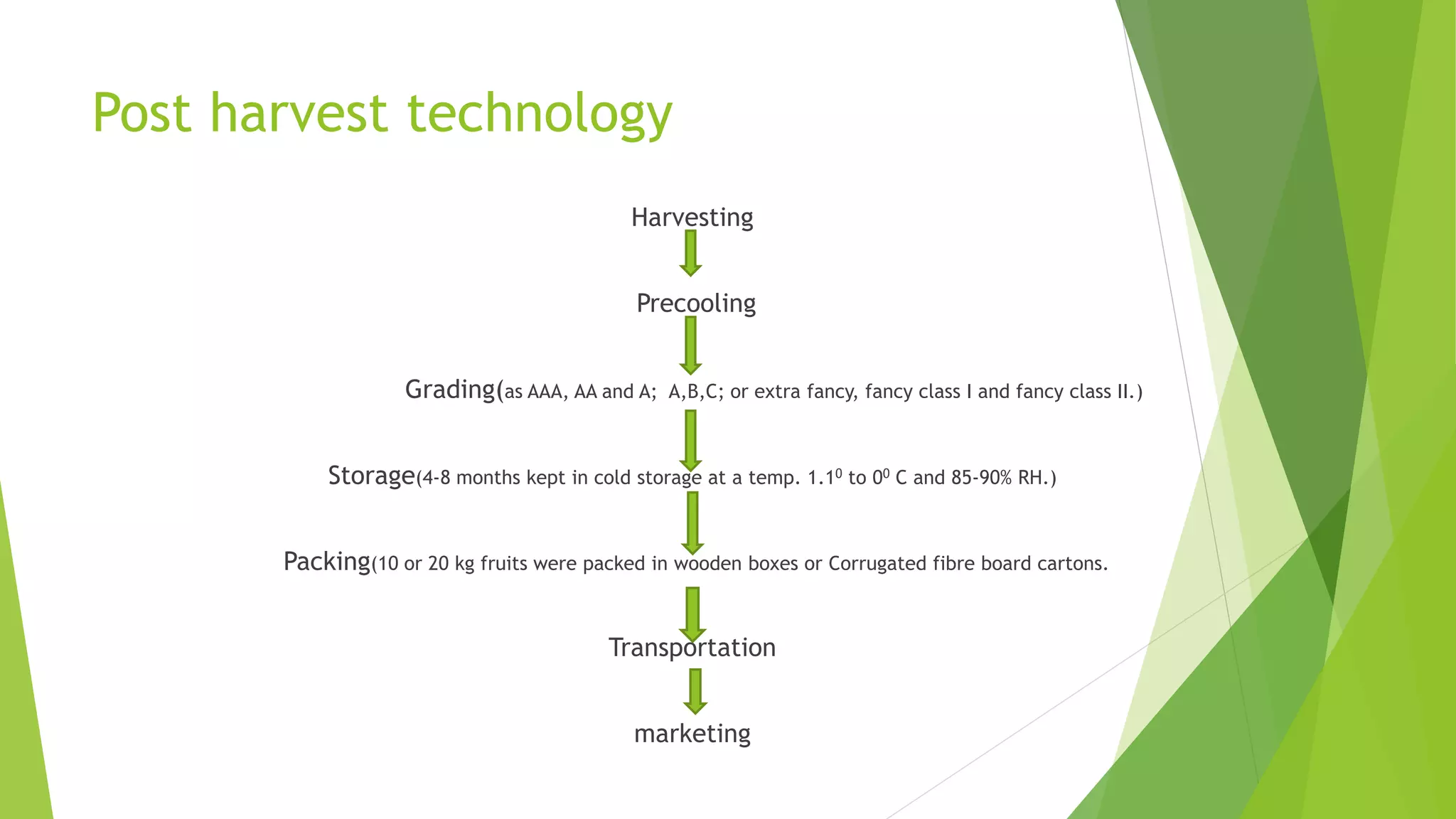 Post harvest technology

Harvesting

Precooling

Grading(as AAA, AA and A; A,B,C; or extra fancy, fancy class I and fancy class II.)

Storage(4-8 months kept in cold storage at a temp. $1.1^0$ to $0^0$ C and 85-90% RH.)

Packing(10 or 20 kg fruits were packed in wooden boxes or Corrugated fibre board cartons.

Transportation

marketing